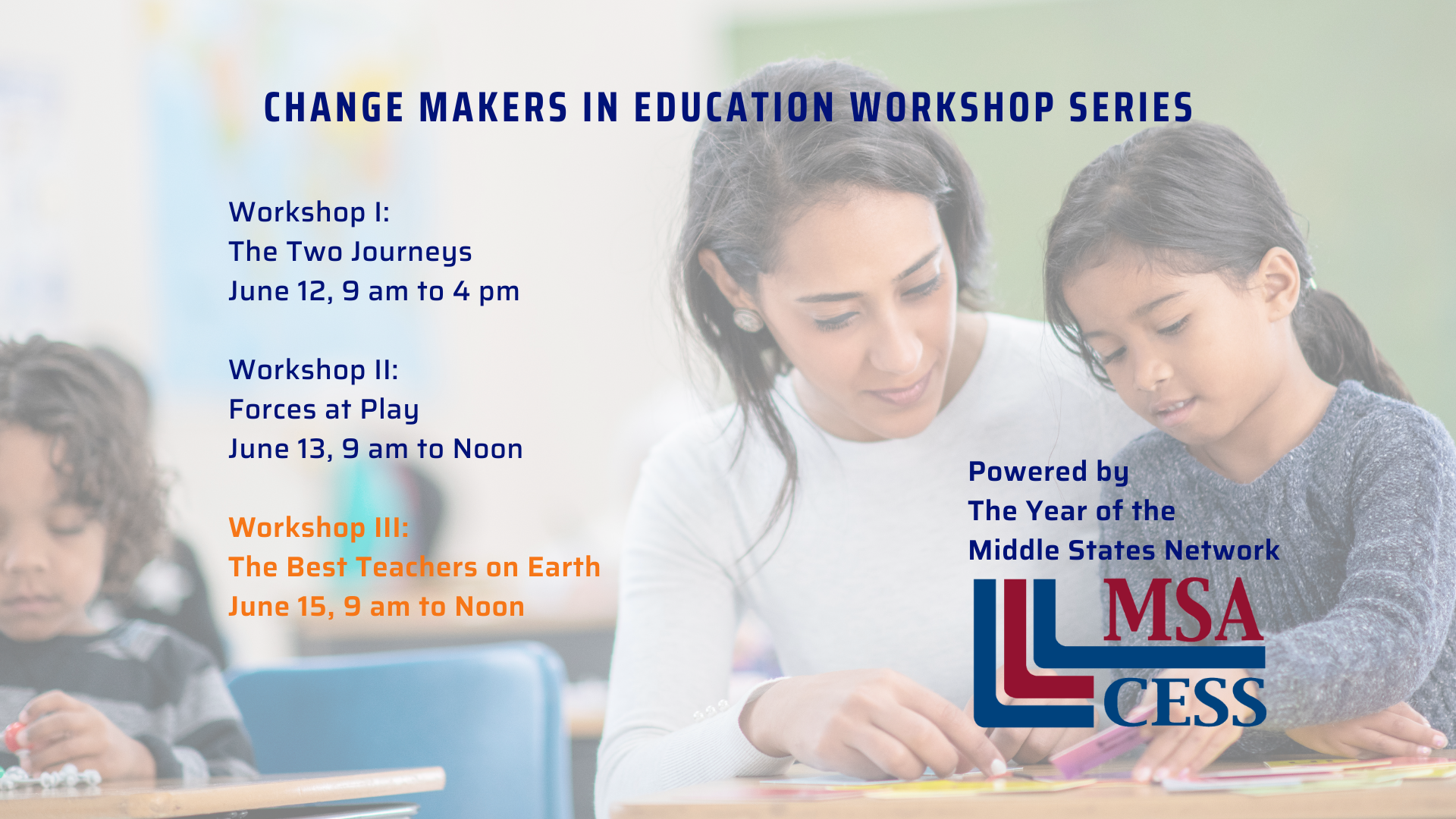 CHANGE MAKERS IN EDUCATION WORKSHOP SERIES

Workshop I:
The Two Journeys
June 12, 9 am to 4 pm

Workshop II:
Forces at Play
June 13, 9 am to Noon

Workshop III:
The Best Teachers on Earth
June 15, 9 am to Noon

Powered by
The Year of the
Middle States Network

MSA
CESS